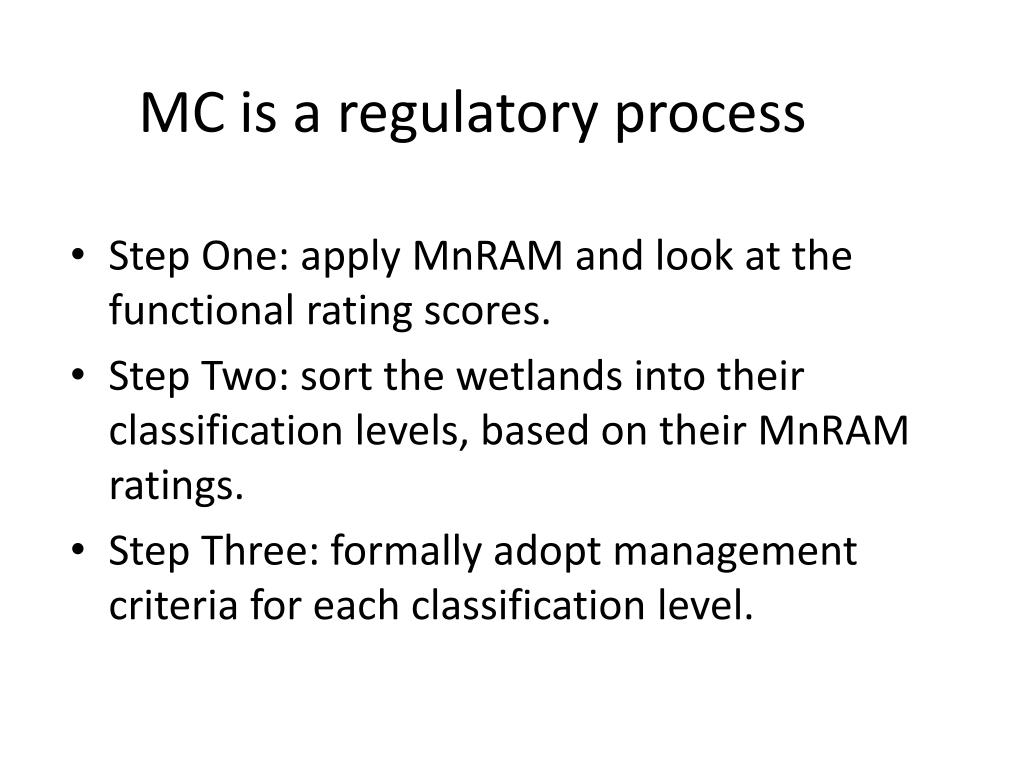 MC is a regulatory process

• Step One: apply MnRAM and look at the functional rating scores.
• Step Two: sort the wetlands into their classification levels, based on their MnRAM ratings.
• Step Three: formally adopt management criteria for each classification level.